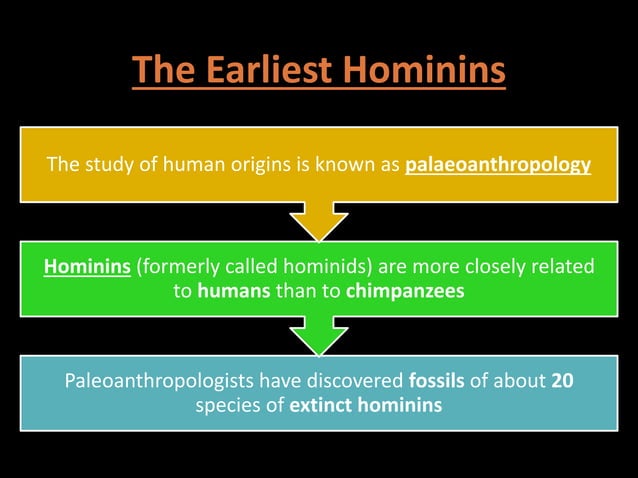 The Earliest Hominins

The study of human origins is known as palaeoanthropology

Hominins (formerly called hominids) are more closely related to humans than to chimpanzees

Paleoanthropologists have discovered fossils of about 20 species of extinct hominins